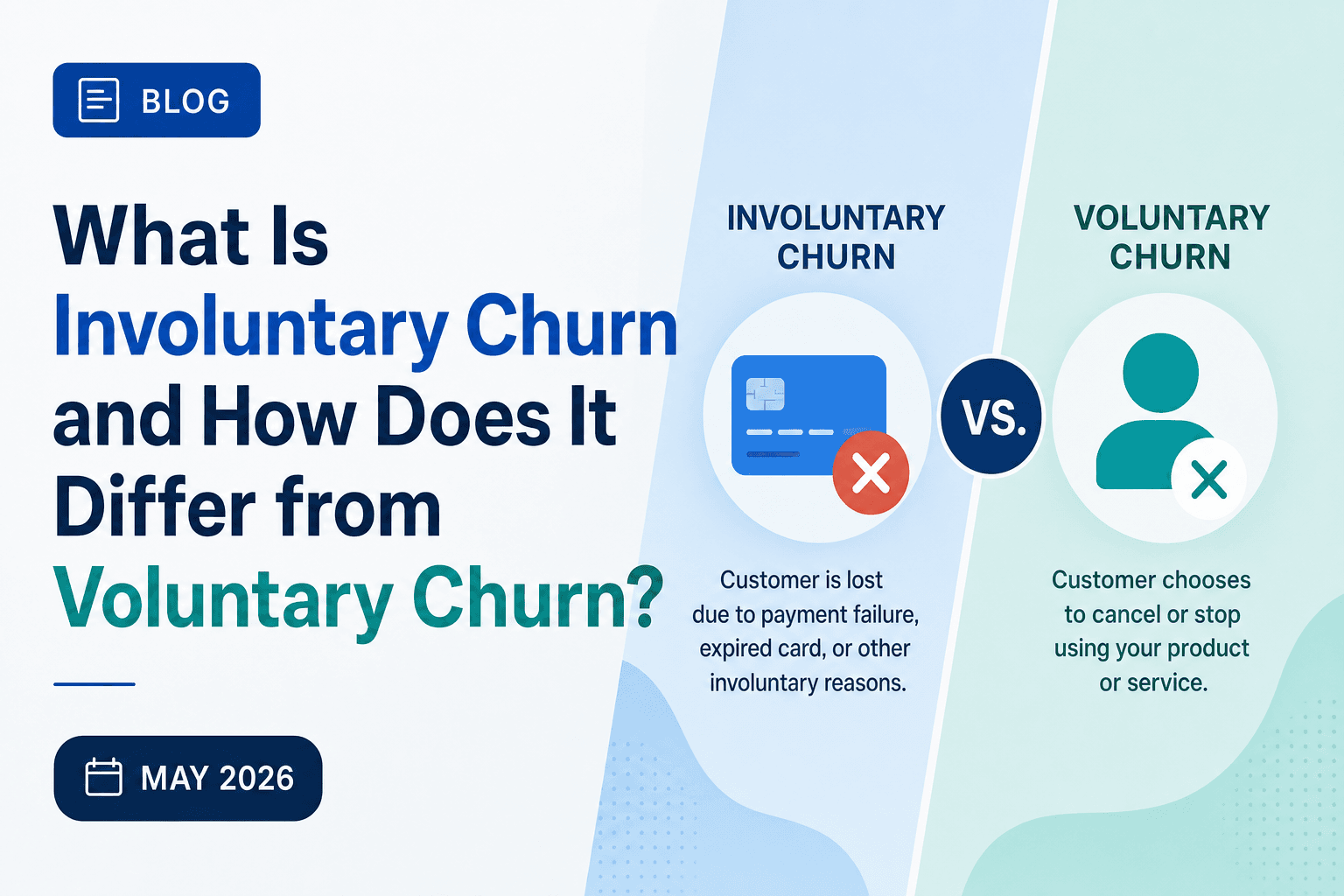 BLOG

What Is Involuntary Churn and How Does It Differ from Voluntary Churn?

MAY 2026

INVOLUNTARY CHURN

Customer is lost due to payment failure, expired card, or other involuntary reasons.

VS.

VOLUNTARY CHURN

Customer chooses to cancel or stop using your product or service.